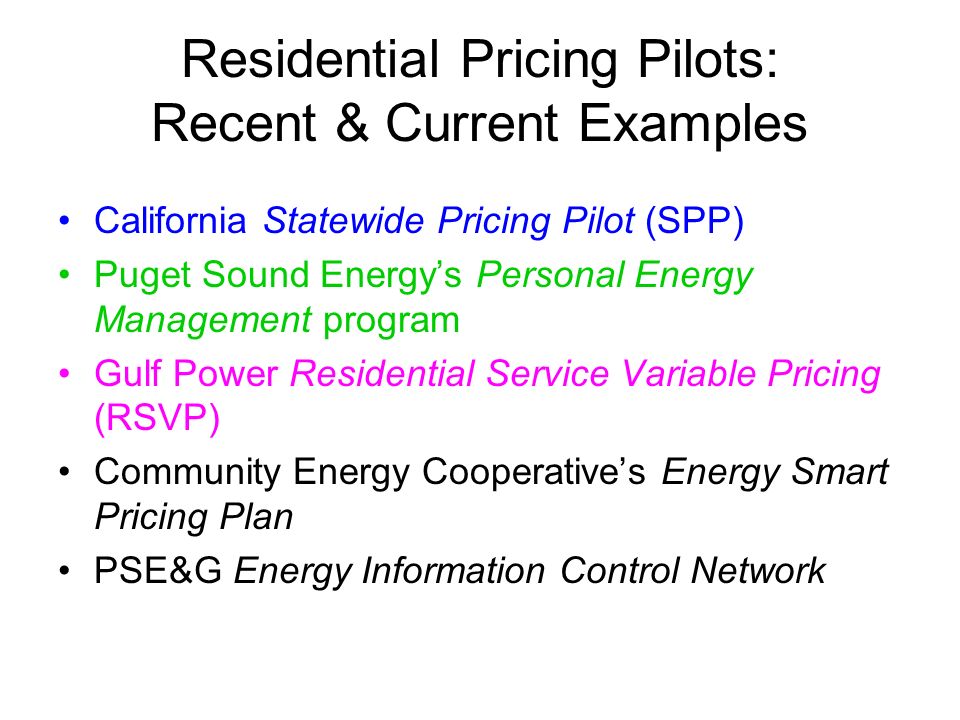 Residential Pricing Pilots:
Recent & Current Examples

• California Statewide Pricing Pilot (SPP)
• Puget Sound Energy's Personal Energy Management program
• Gulf Power Residential Service Variable Pricing (RSVP)
• Community Energy Cooperative's Energy Smart Pricing Plan
• PSE&G Energy Information Control Network